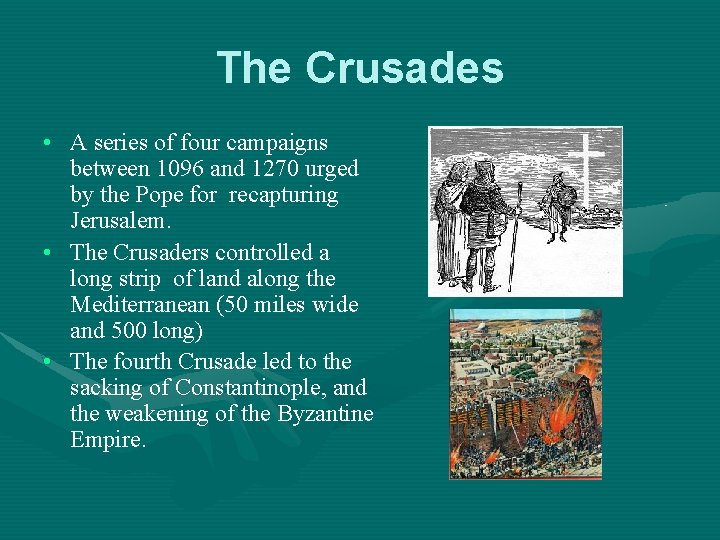 The Crusades

• A series of four campaigns between 1096 and 1270 urged by the Pope for recapturing Jerusalem.
• The Crusaders controlled a long strip of land along the Mediterranean (50 miles wide and 500 long)
• The fourth Crusade led to the sacking of Constantinople, and the weakening of the Byzantine Empire.